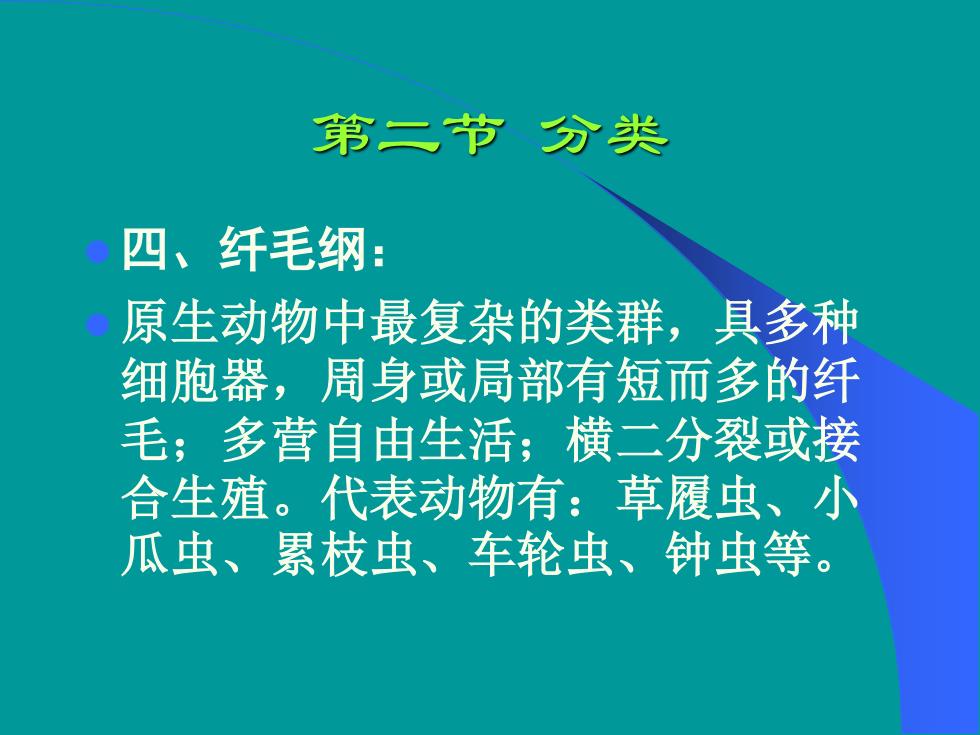 第二节 分类

四、纤毛纲：

原生动物中最复杂的类群，具多种细胞器，周身或局部有短而多的纤毛；多营自由生活；横二分裂或接合生殖。代表动物有：草履虫、小瓜虫、累枝虫、车轮虫、钟虫等。